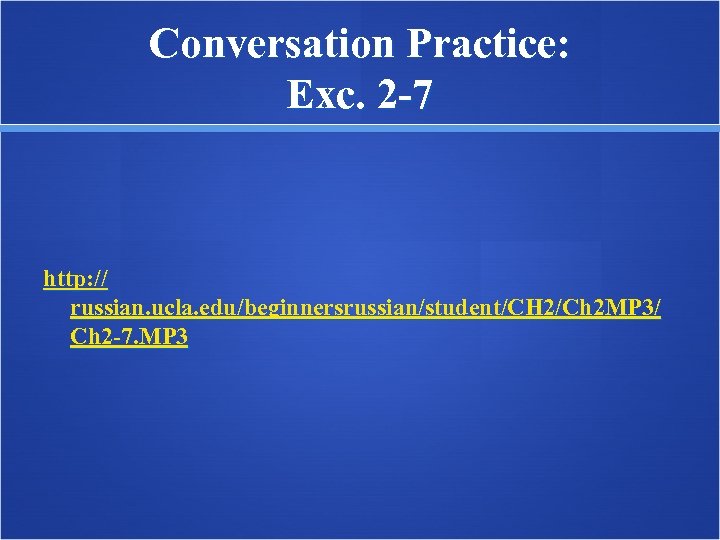 Conversation Practice:
Exc. 2-7

http://russian.ucla.edu/beginnersrussian/student/CH2/Ch2MP3/Ch2-7.MP3